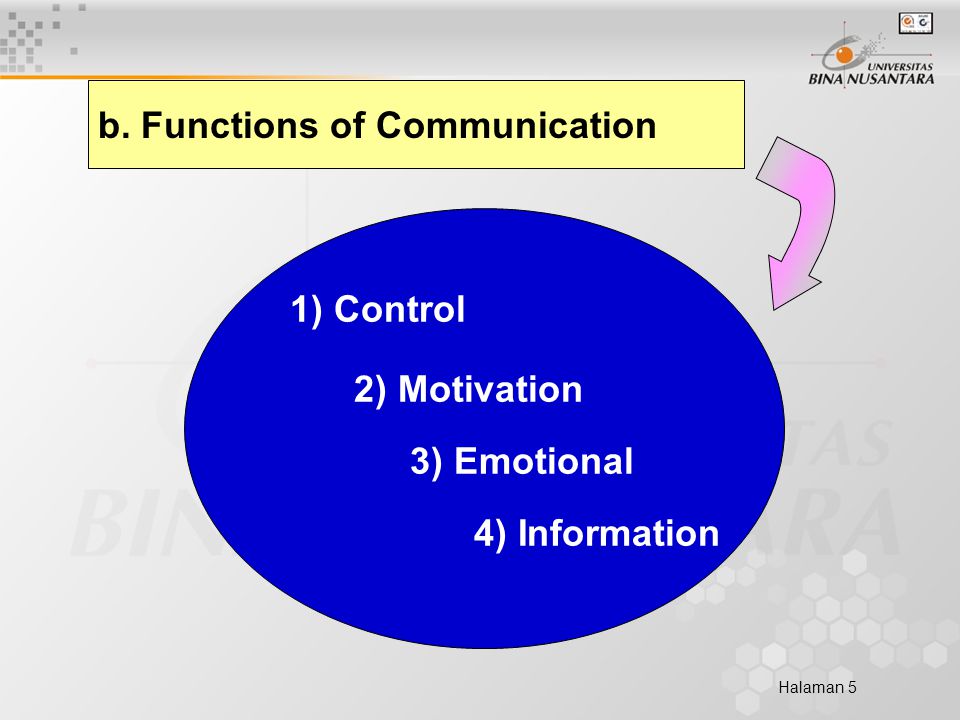 UNIVERSITAS BINA NUSANTARA

b. Functions of Communication

1) Control

2) Motivation

3) Emotional

4) Information

Halaman 5